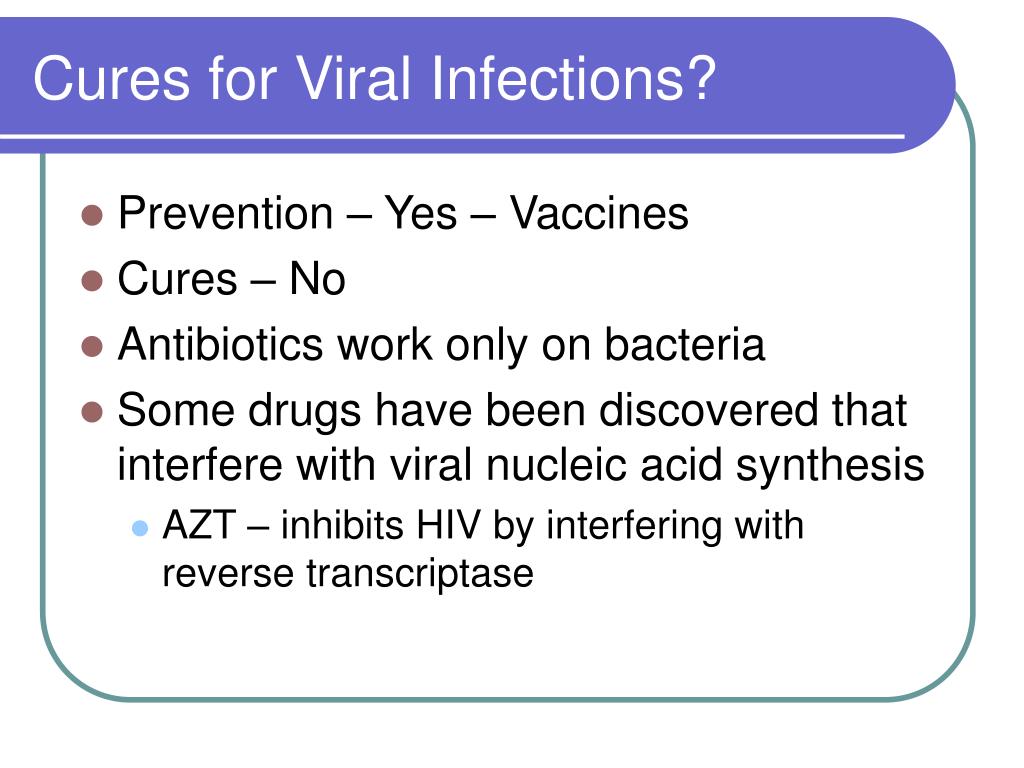 Cures for Viral Infections?

- Prevention – Yes – Vaccines
- Cures – No
- Antibiotics work only on bacteria
- Some drugs have been discovered that interfere with viral nucleic acid synthesis
  - AZT – inhibits HIV by interfering with reverse transcriptase